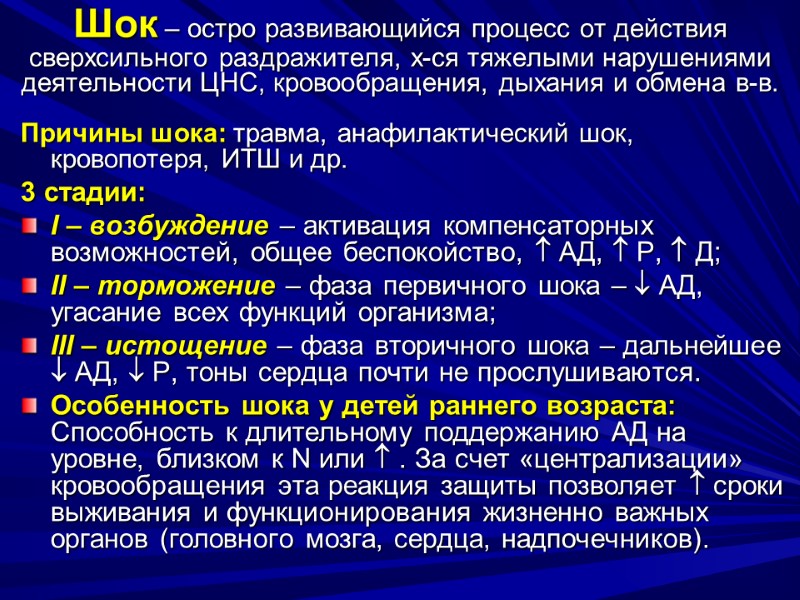 Шок – остро развивающийся процесс от действия сверхсильного раздражителя, х-ся тяжелыми нарушениями деятельности ЦНС, кровообращения, дыхания и обмена в-в.

Причины шока: травма, анафилактический шок, кровопотеря, ИТШ и др.

3 стадии:

I – возбуждение – активация компенсаторных возможностей, общее беспокойство, ↑ АД, ↑ Р, ↑ Д;

II – торможение – фаза первичного шока – ↓ АД, угасание всех функций организма;

III – истощение – фаза вторичного шока – дальнейшее ↓ АД, ↓ Р, тоны сердца почти не прослушиваются.

Особенность шока у детей раннего возраста: Способность к длительному поддержанию АД на уровне, близком к N или ↑ . За счет «централизации» кровообращения эта реакция защиты позволяет ↑ сроки выживания и функционирования жизненно важных органов (головного мозга, сердца, надпочечников).